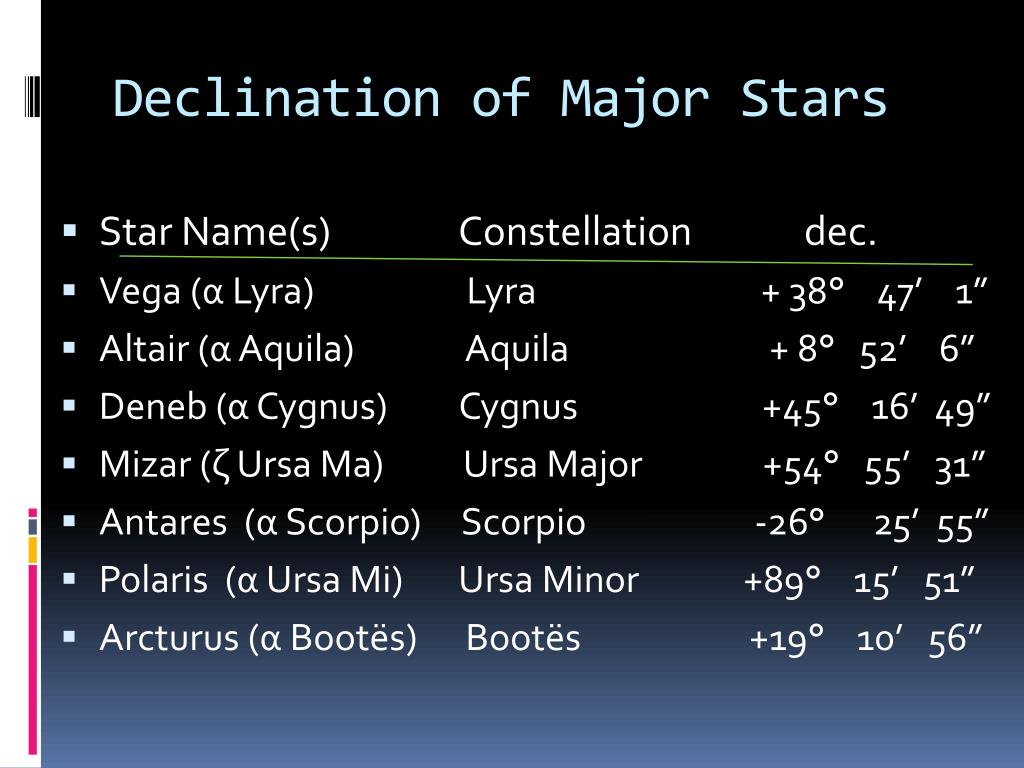 Declination of Major Stars

| Star Name(s) | Constellation | dec. |
|---|---|---|
| Vega (α Lyra) | Lyra | + 38° 47′ 1″ |
| Altair (α Aquila) | Aquila | + 8° 52′ 6″ |
| Deneb (α Cygnus) | Cygnus | +45° 16′ 49″ |
| Mizar (ζ Ursa Ma) | Ursa Major | +54° 55′ 31″ |
| Antares (α Scorpio) | Scorpio | -26° 25′ 55″ |
| Polaris (α Ursa Mi) | Ursa Minor | +89° 15′ 51″ |
| Arcturus (α Bootës) | Bootës | +19° 10′ 56″ |